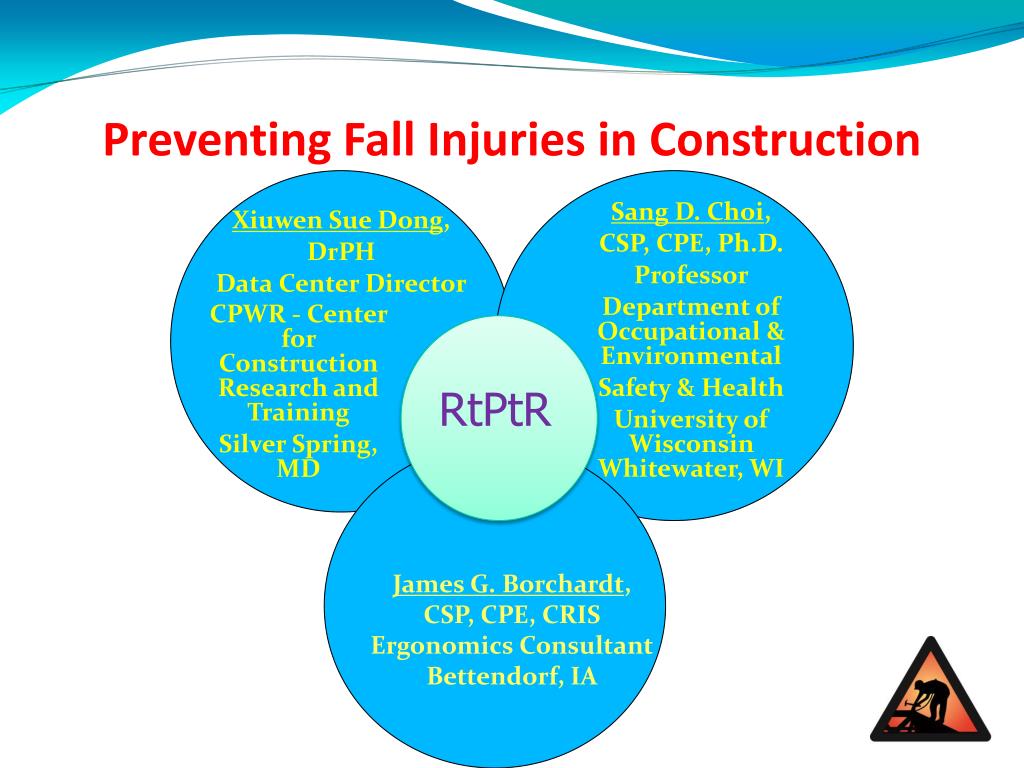 Preventing Fall Injuries in Construction

Xiuwen Sue Dong, DrPH
Data Center Director
CPWR - Center for Construction Research and Training
Silver Spring, MD

Sang D. Choi, CSP, CPE, Ph.D.
Professor
Department of Occupational & Environmental Safety & Health
University of Wisconsin Whitewater, WI

RtPtR

James G. Borchardt, CSP, CPE, CRIS
Ergonomics Consultant
Bettendorf, IA